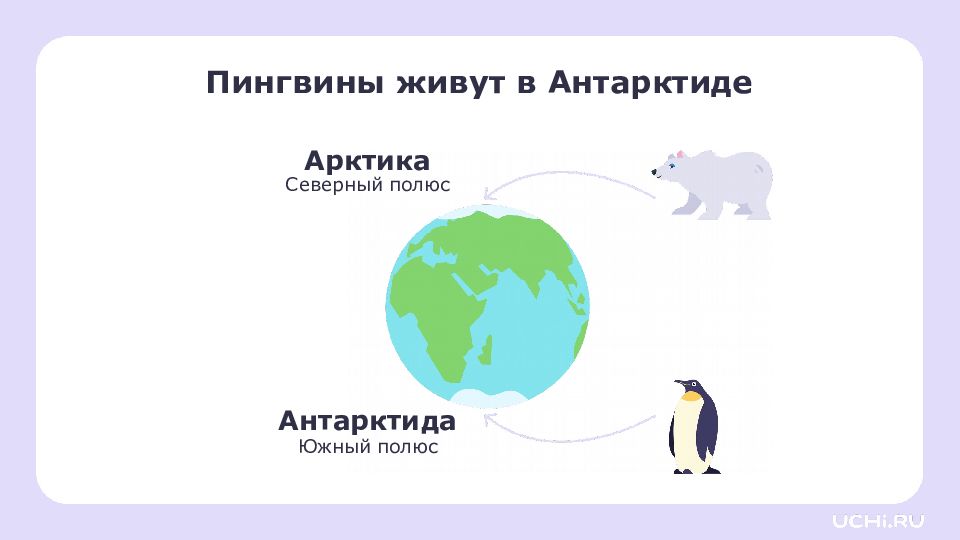 Пингвины живут в Антарктиде

Арктика
Северный полюс

Антарктида
Южный полюс

UCHi.RU